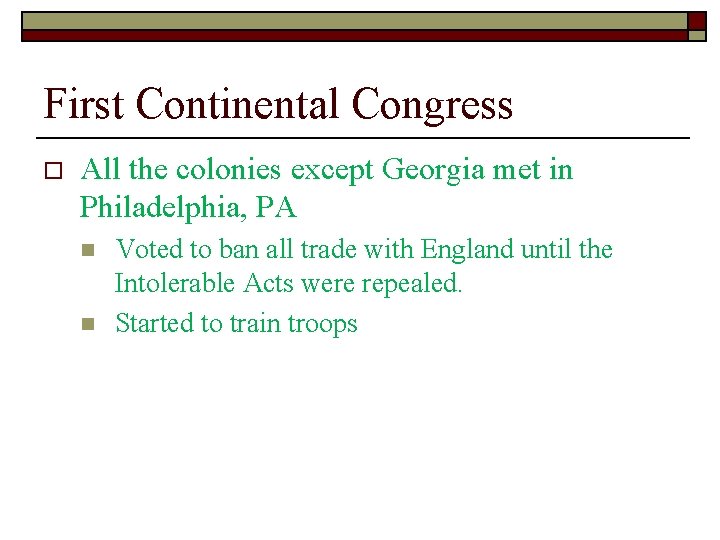 First Continental Congress

All the colonies except Georgia met in Philadelphia, PA

Voted to ban all trade with England until the Intolerable Acts were repealed.

Started to train troops